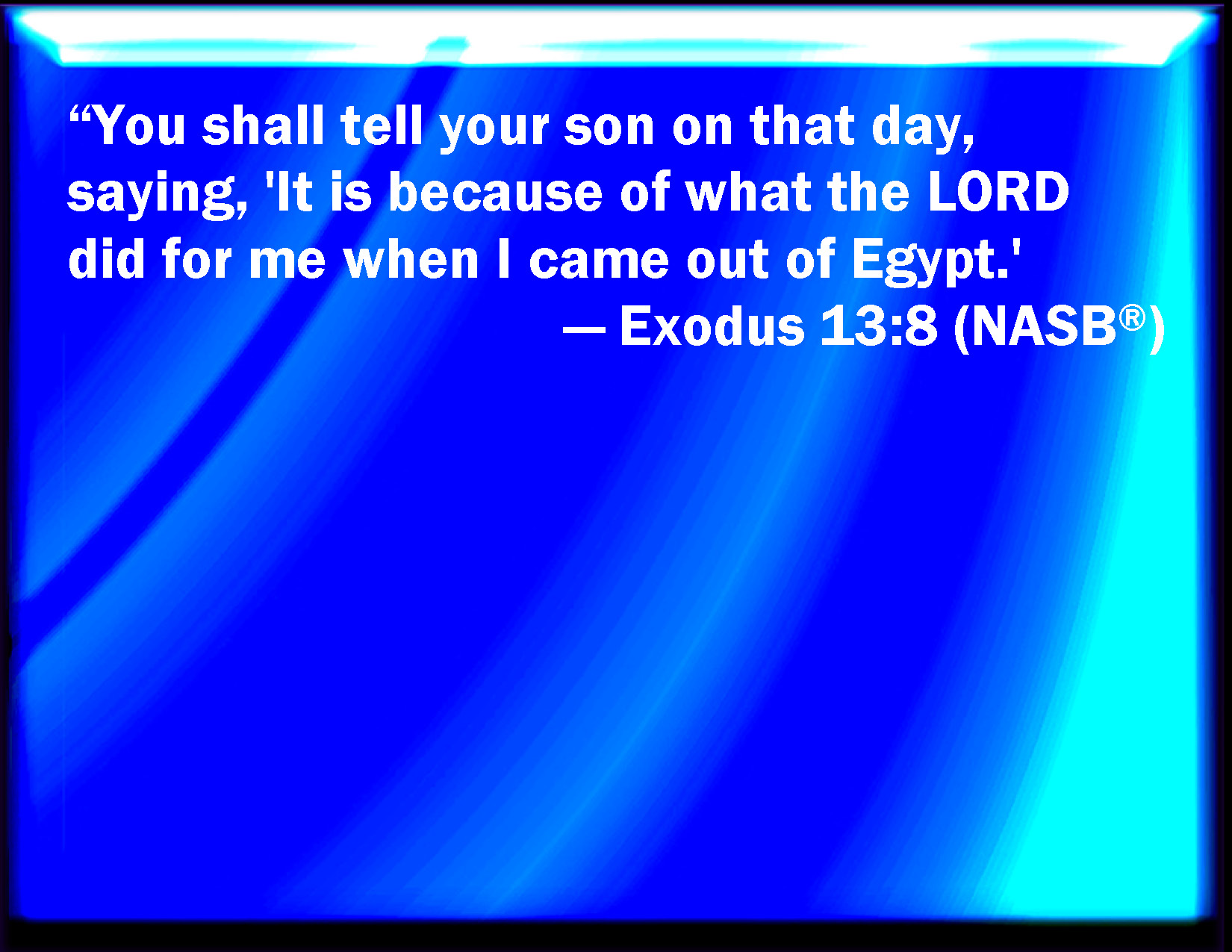 "You shall tell your son on that day, saying, 'It is because of what the LORD did for me when I came out of Egypt.'

— Exodus 13:8 (NASB®)